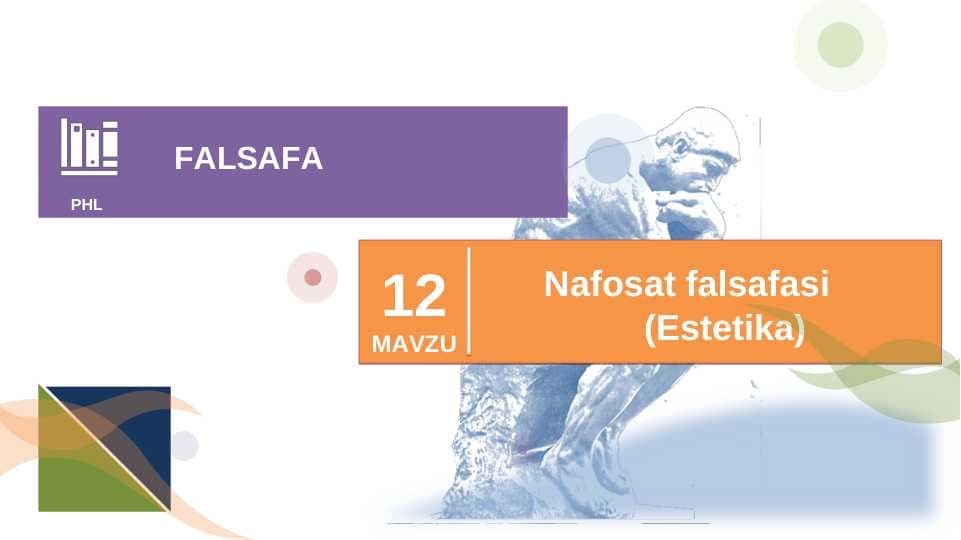 PHL

FALSAFA

12
MAVZU

Nafosat falsafasi
(Estetika)